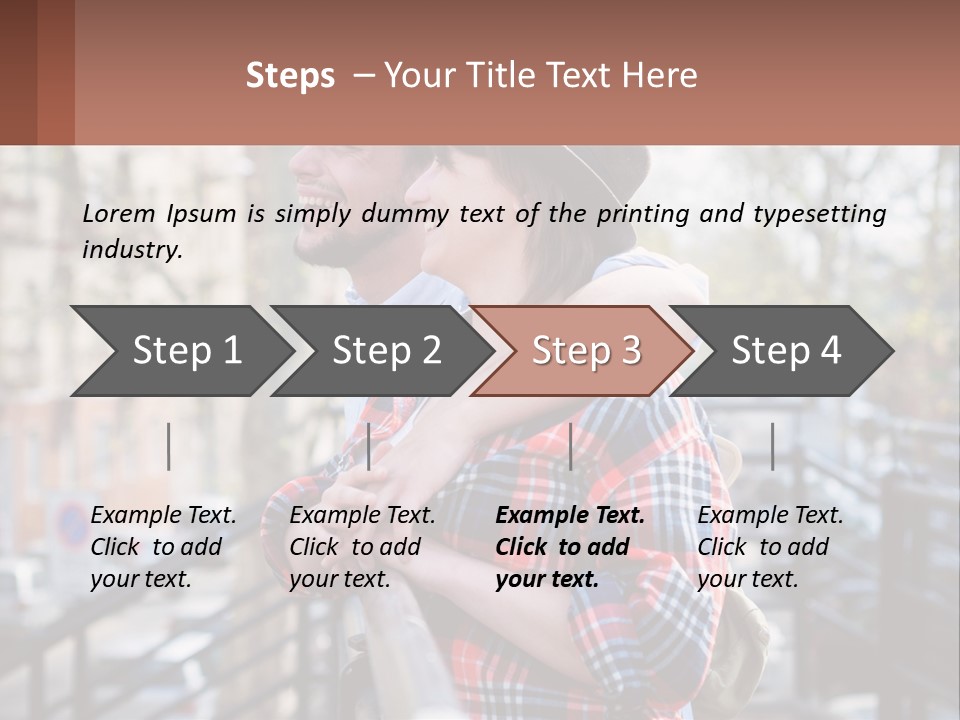 Steps – Your Title Text Here

Lorem Ipsum is simply dummy text of the printing and typesetting industry.

Step 1

Step 2

Step 3

Step 4

Example Text. Click to add your text.

Example Text. Click to add your text.

Example Text. Click to add your text.

Example Text. Click to add your text.